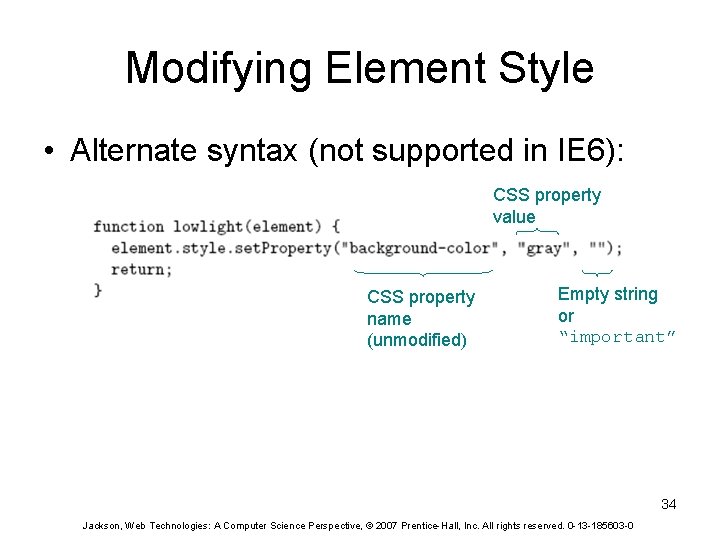 Modifying Element Style

• Alternate syntax (not supported in IE6):

CSS property value

function lowlight(element) {
  element.style.setProperty("background-color", "gray", "");
  return;
}

CSS property name (unmodified)

Empty string or "important"

34

Jackson, Web Technologies: A Computer Science Perspective, © 2007 Prentice-Hall, Inc. All rights reserved. 0-13-185603-0